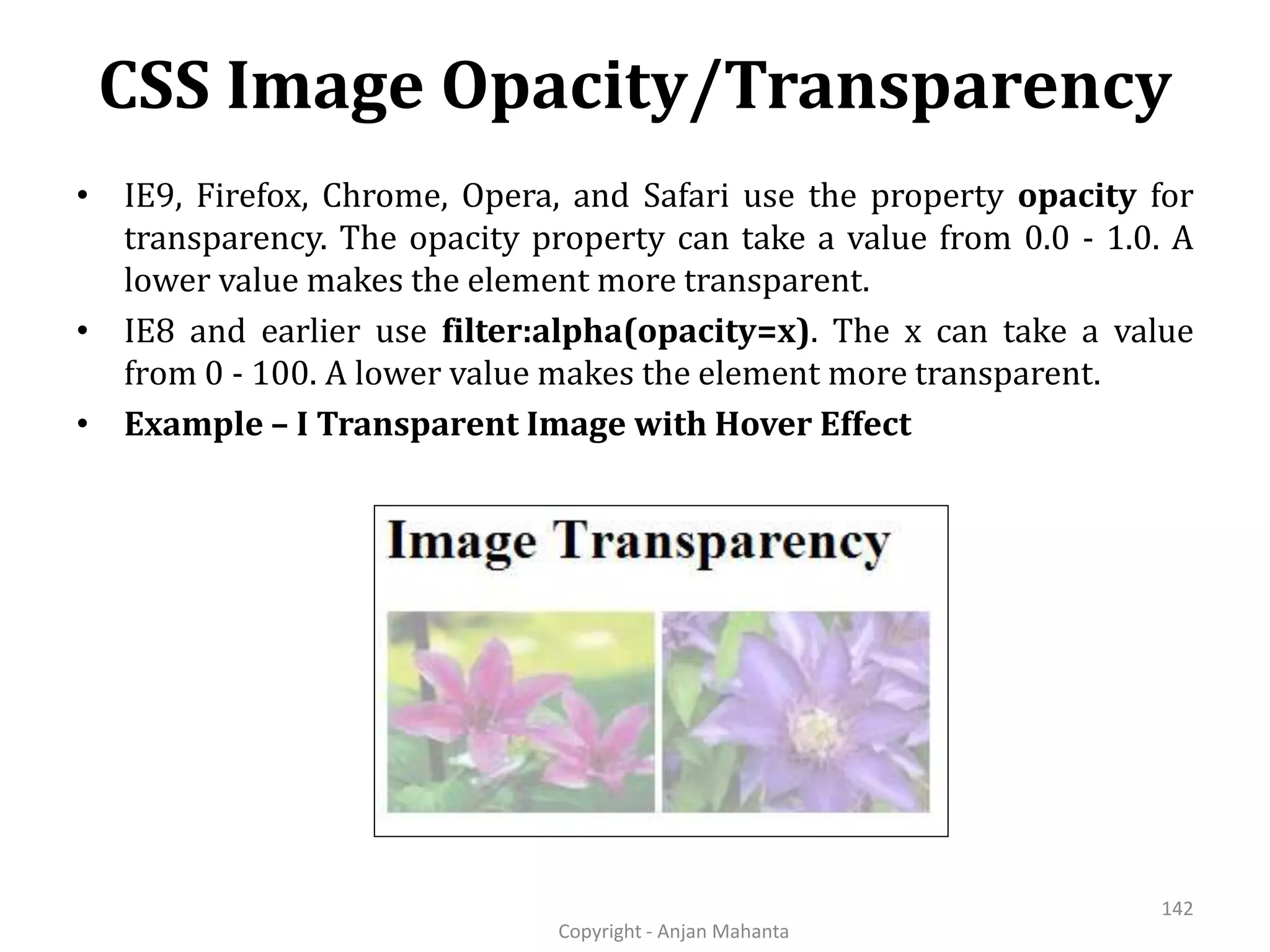 CSS Image Opacity/Transparency

• IE9, Firefox, Chrome, Opera, and Safari use the property opacity for transparency. The opacity property can take a value from 0.0 - 1.0. A lower value makes the element more transparent.

• IE8 and earlier use filter:alpha(opacity=x). The x can take a value from 0 - 100. A lower value makes the element more transparent.

• Example – I Transparent Image with Hover Effect

Image Transparency

142

Copyright - Anjan Mahanta